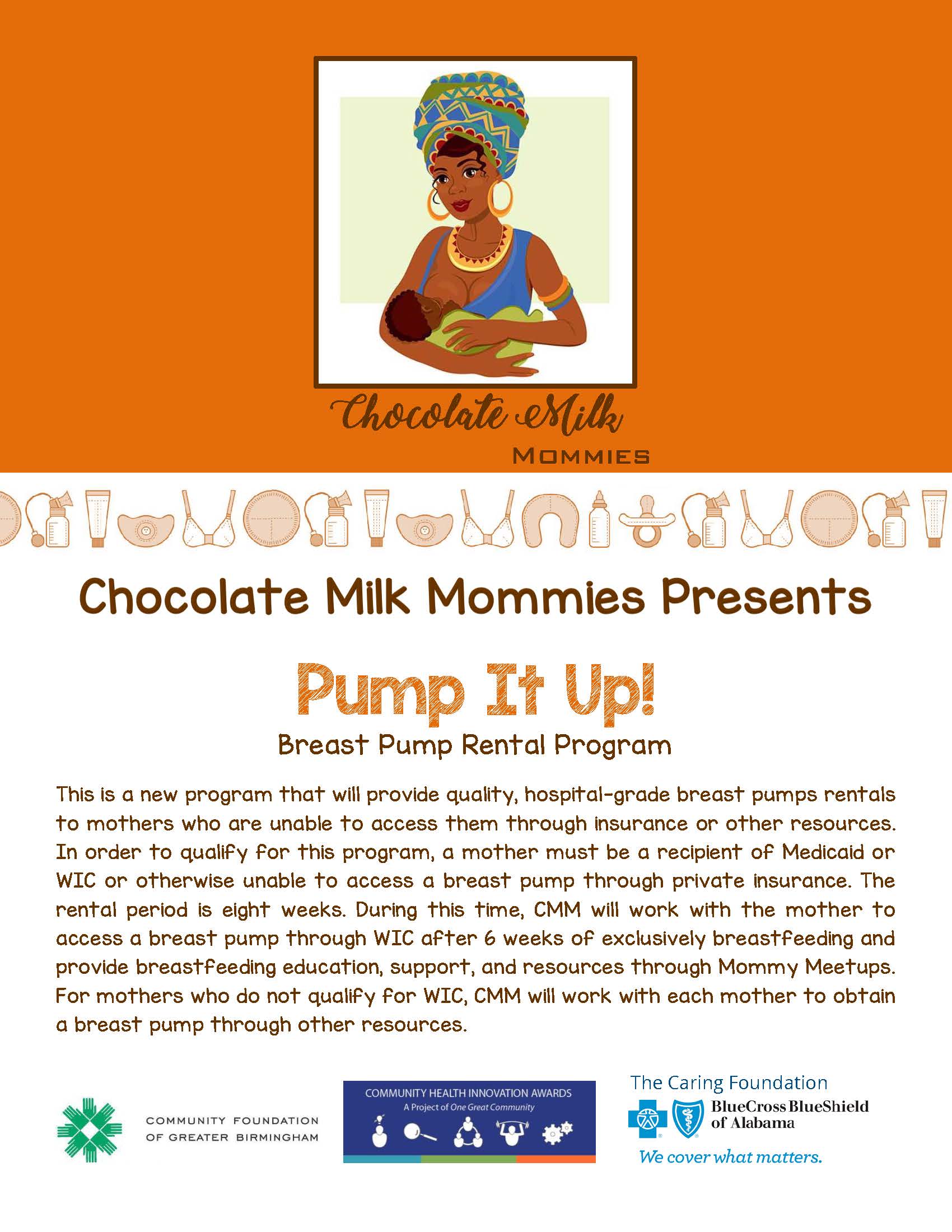 Chocolate Milk
MOMMIES

Chocolate Milk Mommies Presents

Pump It Up!
Breast Pump Rental Program

This is a new program that will provide quality, hospital-grade breast pumps rentals to mothers who are unable to access them through insurance or other resources. In order to qualify for this program, a mother must be a recipient of Medicaid or WIC or otherwise unable to access a breast pump through private insurance. The rental period is eight weeks. During this time, CMM will work with the mother to access a breast pump through WIC after 6 weeks of exclusively breastfeeding and provide breastfeeding education, support, and resources through Mommy Meetups. For mothers who do not qualify for WIC, CMM will work with each mother to obtain a breast pump through other resources.

COMMUNITY FOUNDATION OF GREATER BIRMINGHAM

COMMUNITY HEALTH INNOVATION AWARDS
A Project of One Great Community

The Caring Foundation
BlueCross BlueShield of Alabama
We cover what matters.